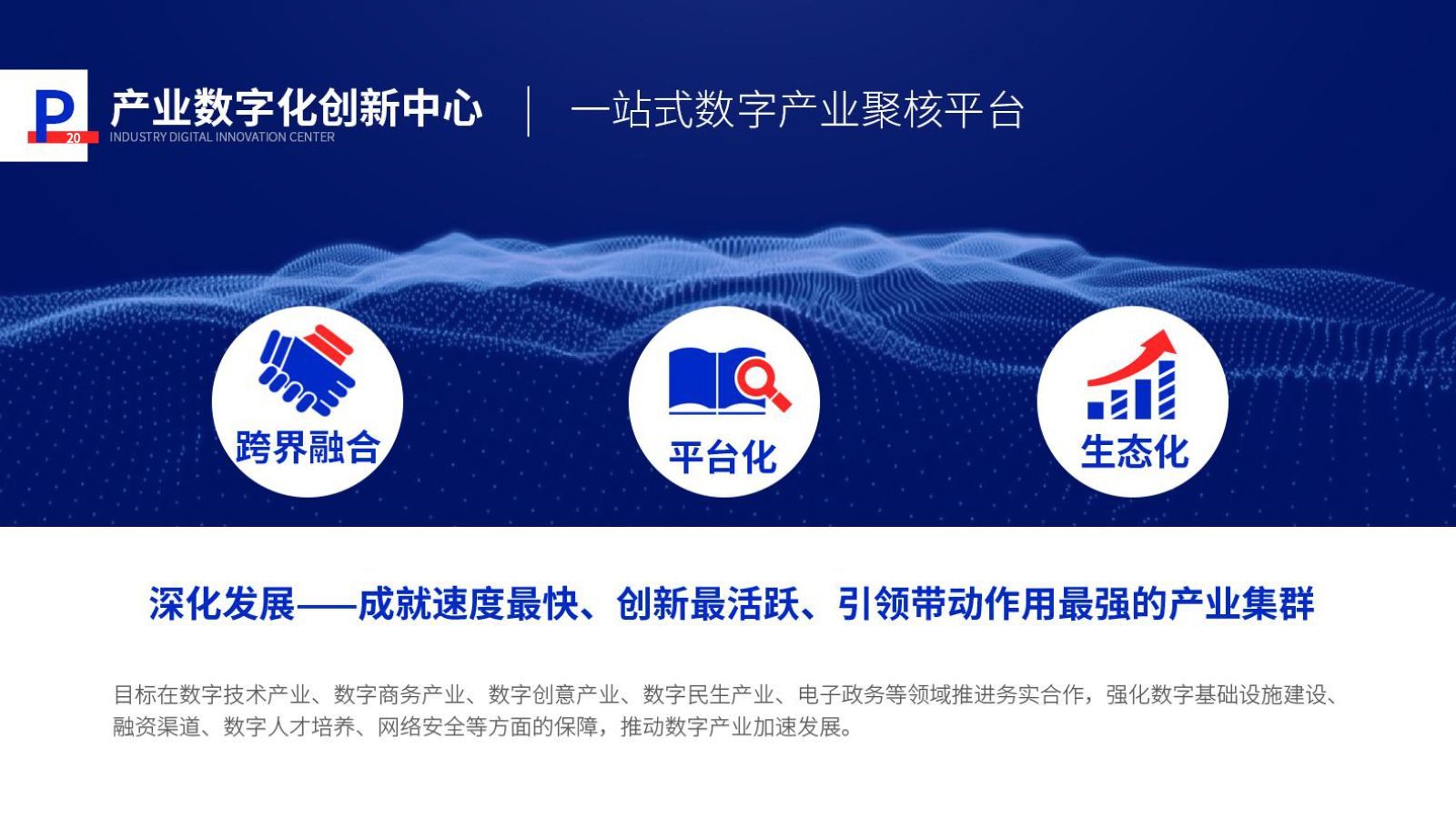 P
20
产业数字化创新中心
INDUSTRY DIGITAL INNOVATION CENTER
一站式数字产业聚核平台

跨界融合

平台化

生态化

深化发展——成就速度最快、创新最活跃、引领带动作用最强的产业集群

目标在数字技术产业、数字商务产业、数字创意产业、数字民生产业、电子政务等领域推进务实合作，强化数字基础设施建设、融资渠道、数字人才培养、网络安全等方面的保障，推动数字产业加速发展。